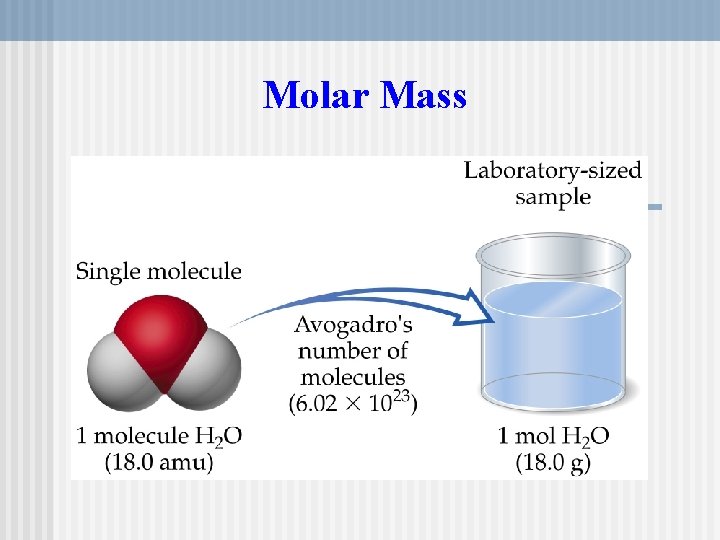 Molar Mass

Laboratory-sized sample

Single molecule

Avogadro's number of molecules ($6.02 \times 10^{23}$)

1 molecule $H_2O$
(18.0 amu)

1 mol $H_2O$
(18.0 g)